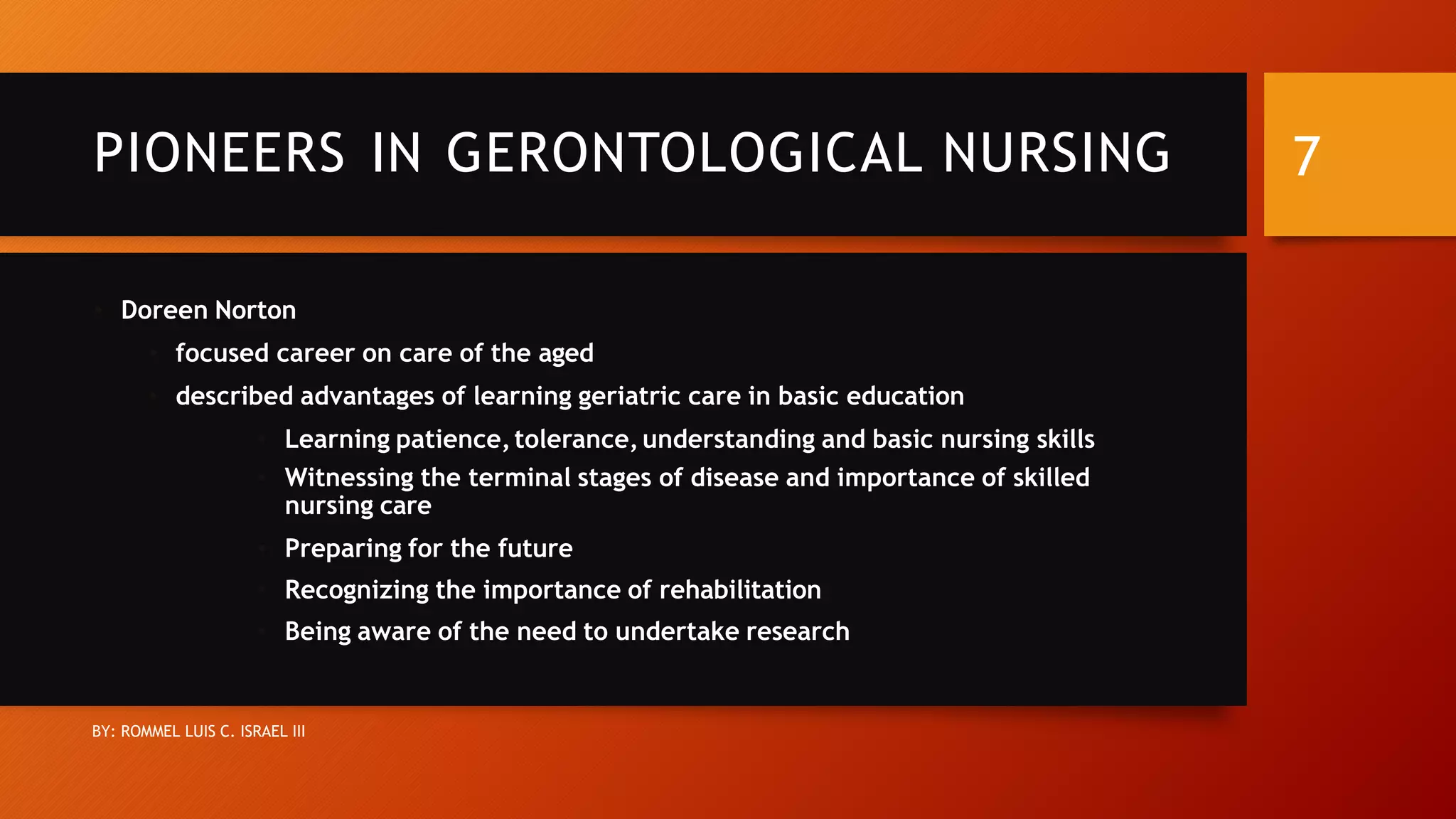 PIONEERS IN GERONTOLOGICAL NURSING

7

Doreen Norton

focused career on care of the aged

described advantages of learning geriatric care in basic education

Learning patience, tolerance, understanding and basic nursing skills

Witnessing the terminal stages of disease and importance of skilled nursing care

Preparing for the future

Recognizing the importance of rehabilitation

Being aware of the need to undertake research

BY: ROMMEL LUIS C. ISRAEL III